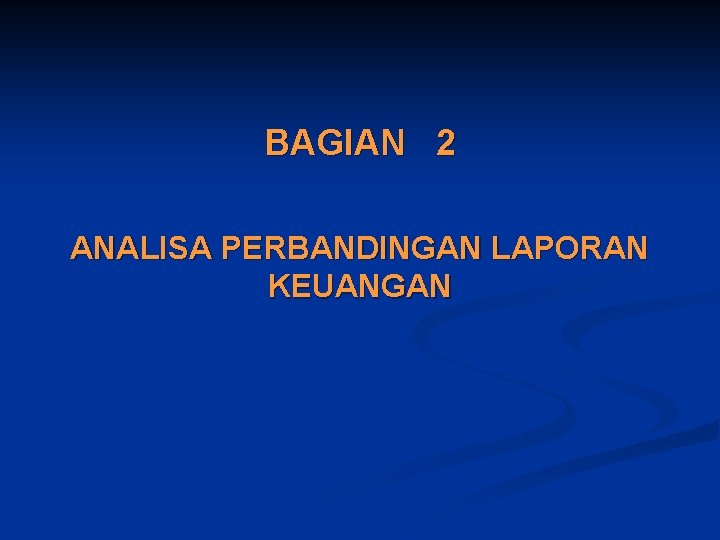 BAGIAN 2

ANALISA PERBANDINGAN LAPORAN KEUANGAN